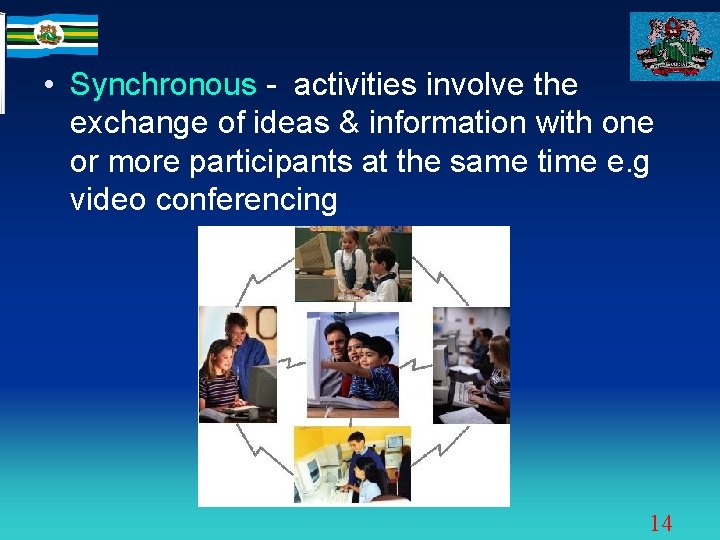 • Synchronous - activities involve the exchange of ideas & information with one or more participants at the same time e.g video conferencing

14